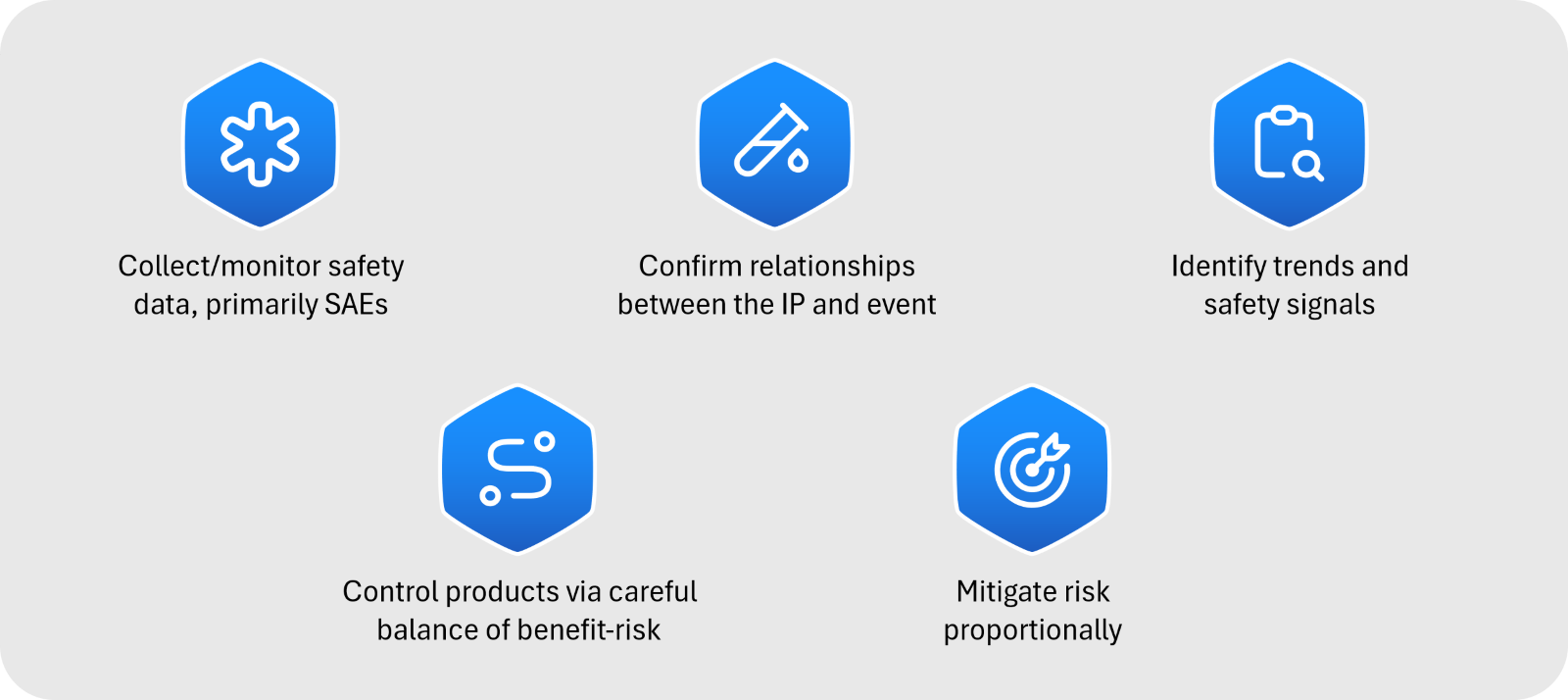 Collect/monitor safety data, primarily SAEs

Confirm relationships between the IP and event

Identify trends and safety signals

Control products via careful balance of benefit-risk

Mitigate risk proportionally